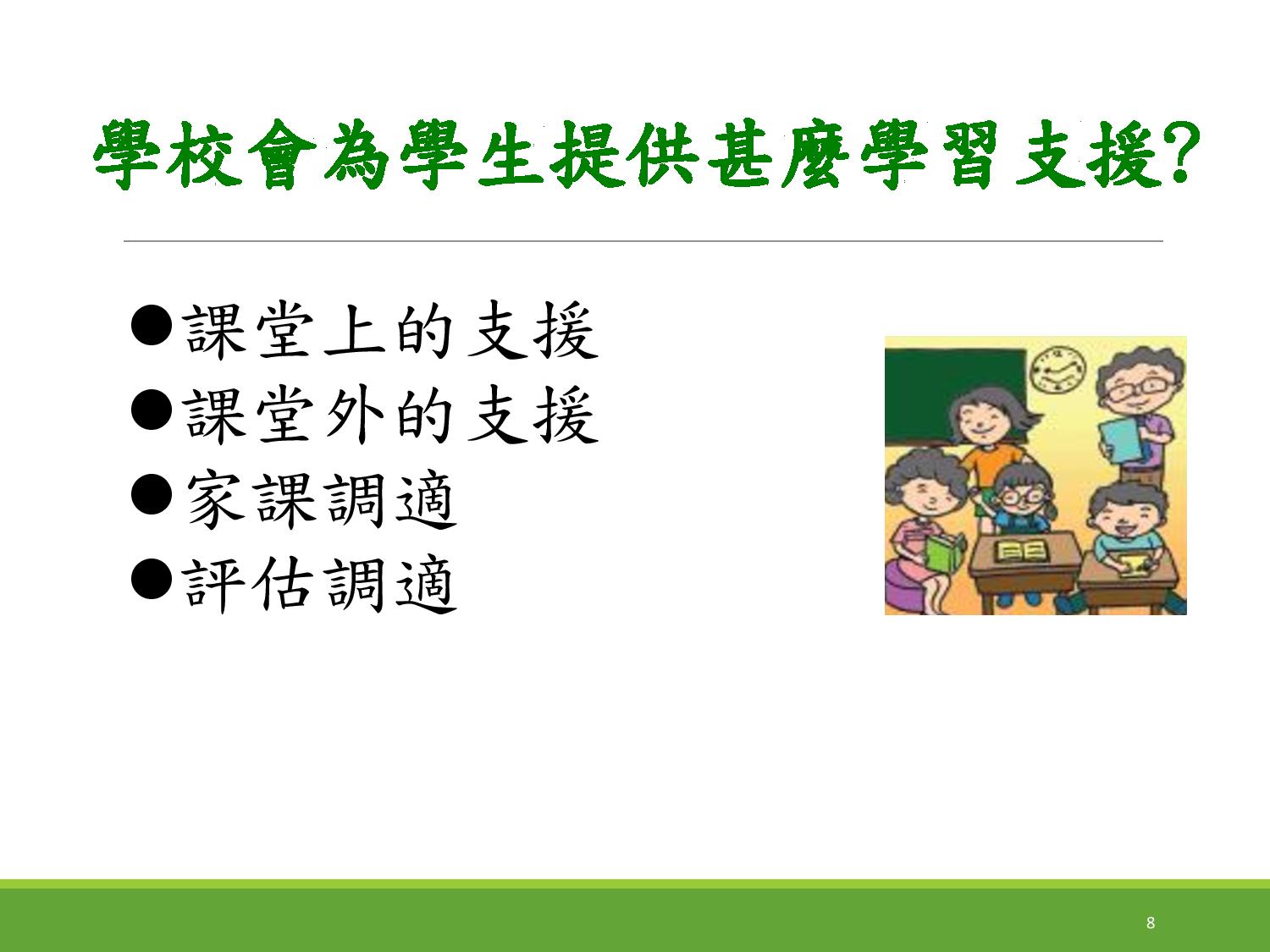 學校會為學生提供甚麼學習支援?

●課堂上的支援
●課堂外的支援
●家課調適
●評估調適

8